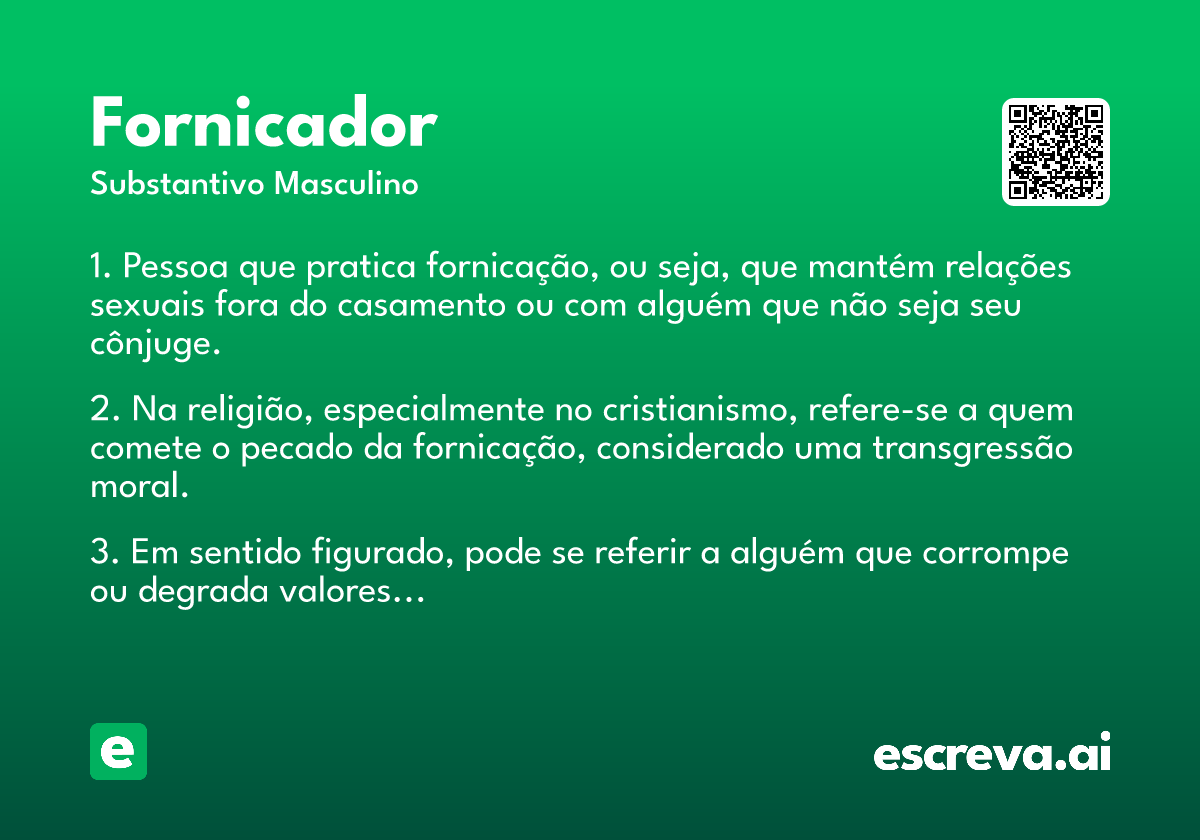 Fornicador
Substantivo Masculino

1. Pessoa que pratica fornicação, ou seja, que mantém relações sexuais fora do casamento ou com alguém que não seja seu cônjuge.

2. Na religião, especialmente no cristianismo, refere-se a quem comete o pecado da fornicação, considerado uma transgressão moral.

3. Em sentido figurado, pode se referir a alguém que corrompe ou degrada valores...

e

escreva.ai